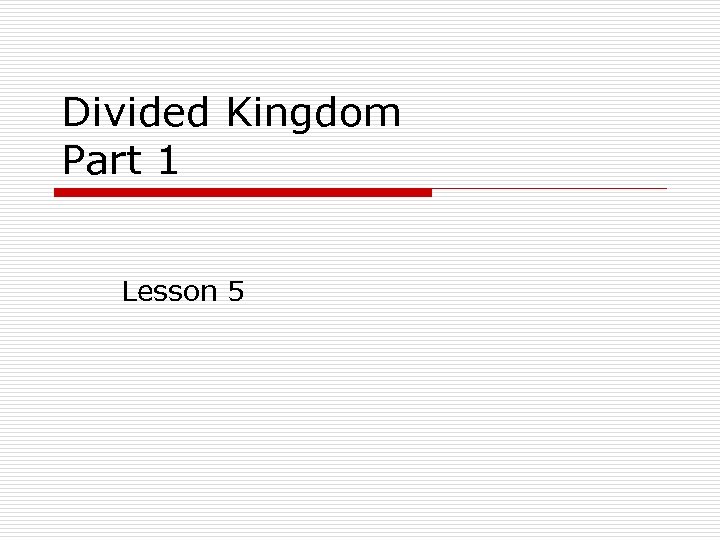 Divided Kingdom
Part 1

Lesson 5